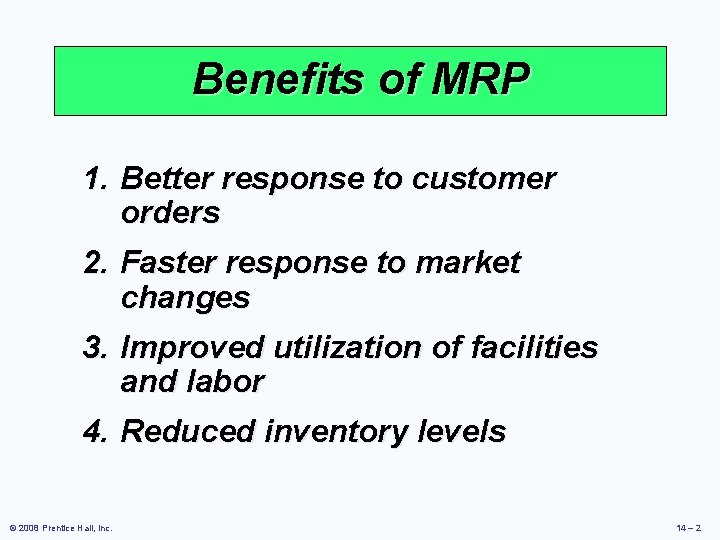 Benefits of MRP

1. Better response to customer orders
2. Faster response to market changes
3. Improved utilization of facilities and labor
4. Reduced inventory levels

© 2008 Prentice Hall, Inc.

14 – 2